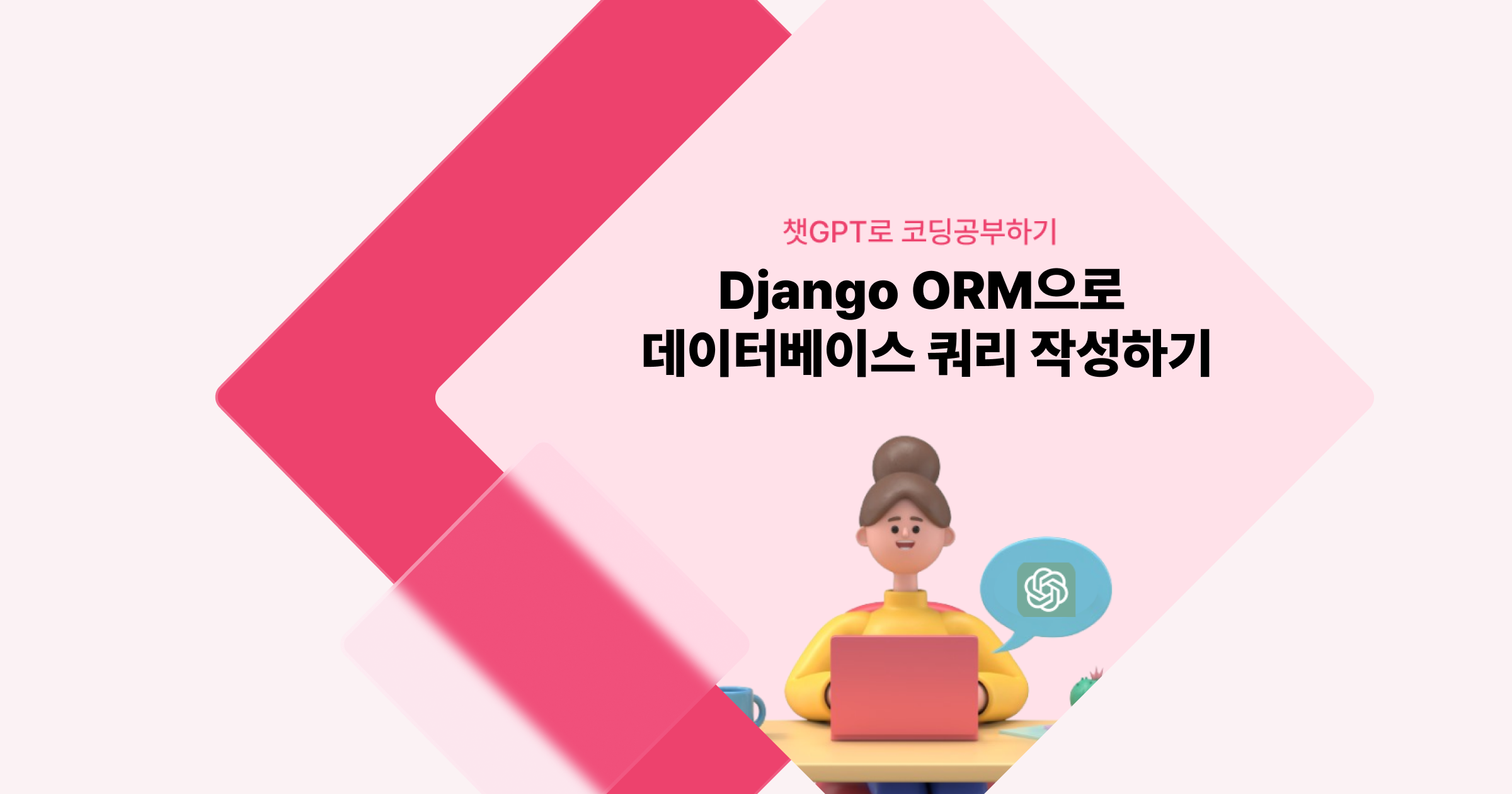 챗GPT로 코딩공부하기

Django ORM으로 데이터베이스 쿼리 작성하기